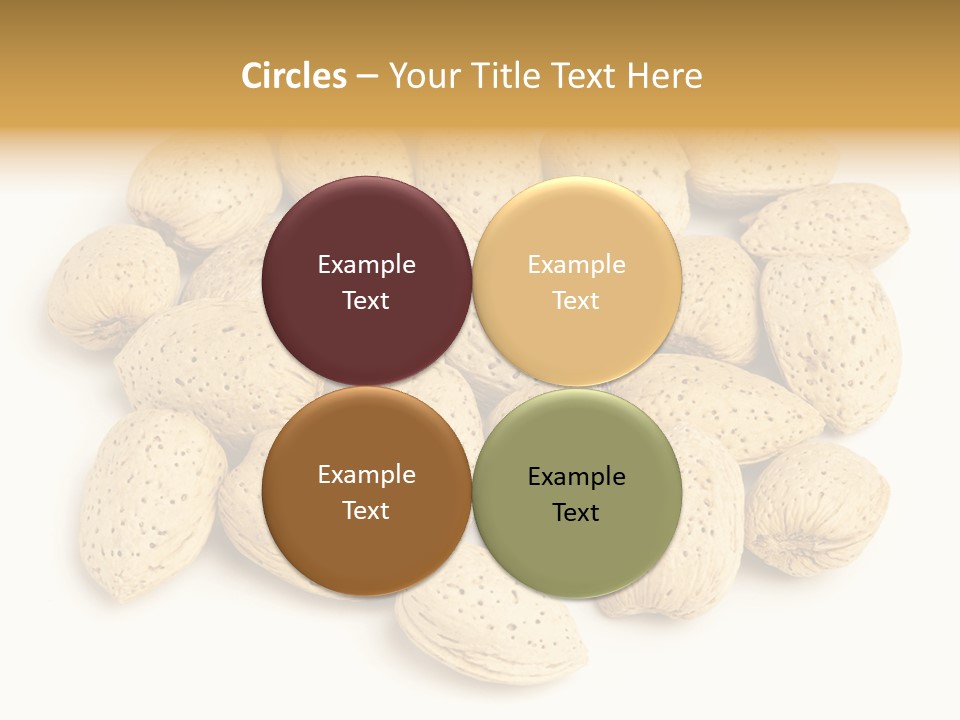 Circles – Your Title Text Here

Example Text

Example Text

Example Text

Example Text